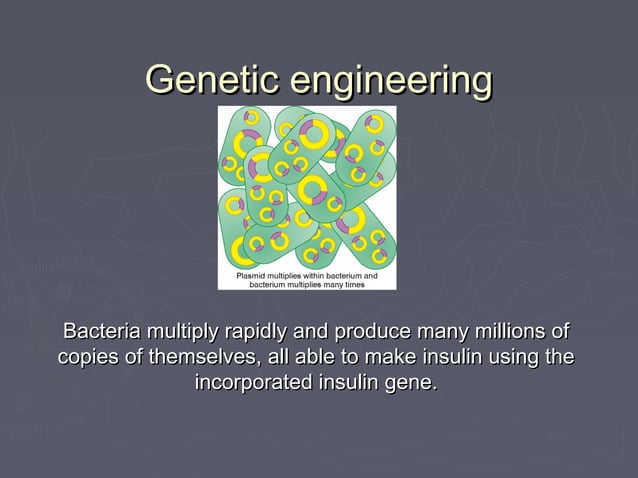 Genetic engineering

Plasmid multiplies within bacterium and bacterium multiplies many times

Bacteria multiply rapidly and produce many millions of copies of themselves, all able to make insulin using the incorporated insulin gene.